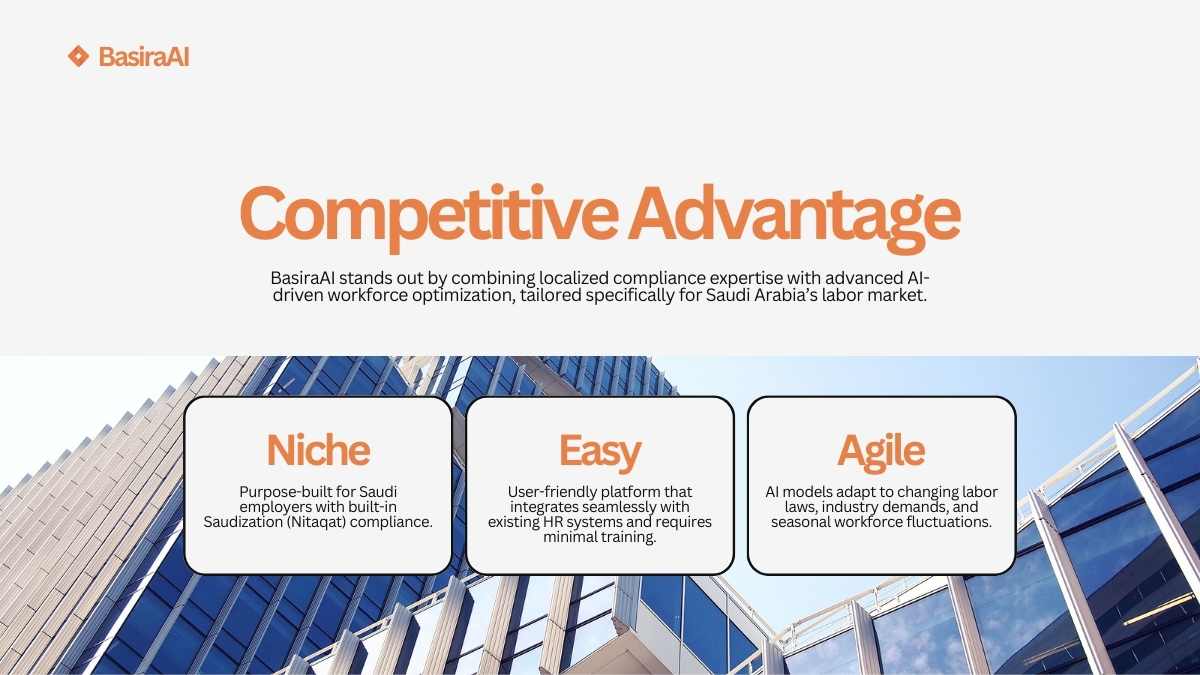 BasiraAI

Competitive Advantage

BasiraAI stands out by combining localized compliance expertise with advanced AI-driven workforce optimization, tailored specifically for Saudi Arabia's labor market.

Niche

Purpose-built for Saudi employers with built-in Saudization (Nitaqat) compliance.

Easy

User-friendly platform that integrates seamlessly with existing HR systems and requires minimal training.

Agile

AI models adapt to changing labor laws, industry demands, and seasonal workforce fluctuations.